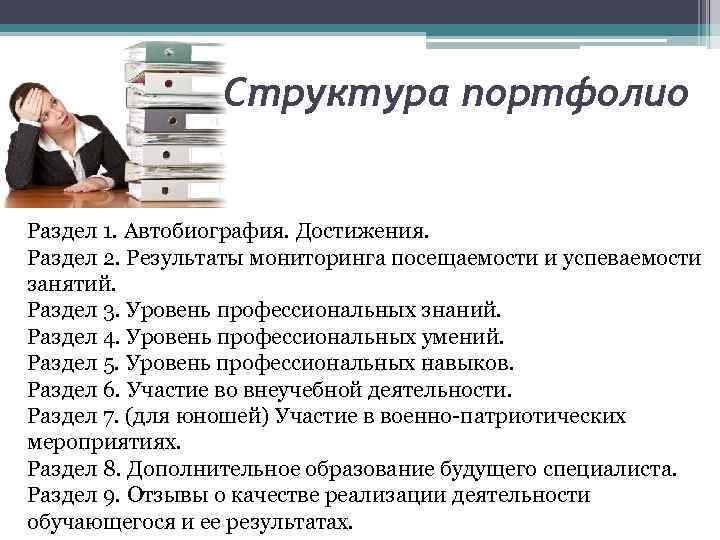 Структура портфолио

Раздел 1. Автобиография. Достижения.
Раздел 2. Результаты мониторинга посещаемости и успеваемости занятий.
Раздел 3. Уровень профессиональных знаний.
Раздел 4. Уровень профессиональных умений.
Раздел 5. Уровень профессиональных навыков.
Раздел 6. Участие во внеучебной деятельности.
Раздел 7. (для юношей) Участие в военно-патриотических мероприятиях.
Раздел 8. Дополнительное образование будущего специалиста.
Раздел 9. Отзывы о качестве реализации деятельности обучающегося и ее результатах.